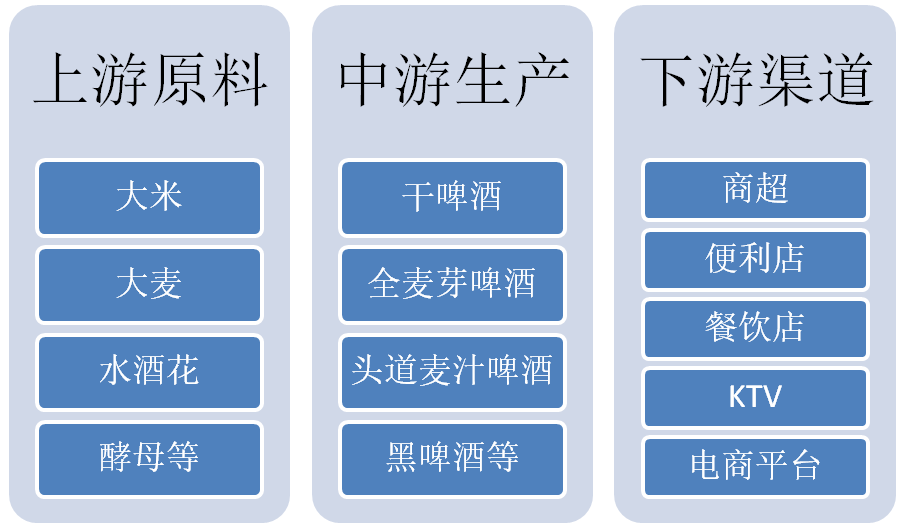 上游原料

大米

大麦

水酒花

酵母等

中游生产

干啤酒

全麦芽啤酒

头道麦汁啤酒

黑啤酒等

下游渠道

商超

便利店

餐饮店

KTV

电商平台